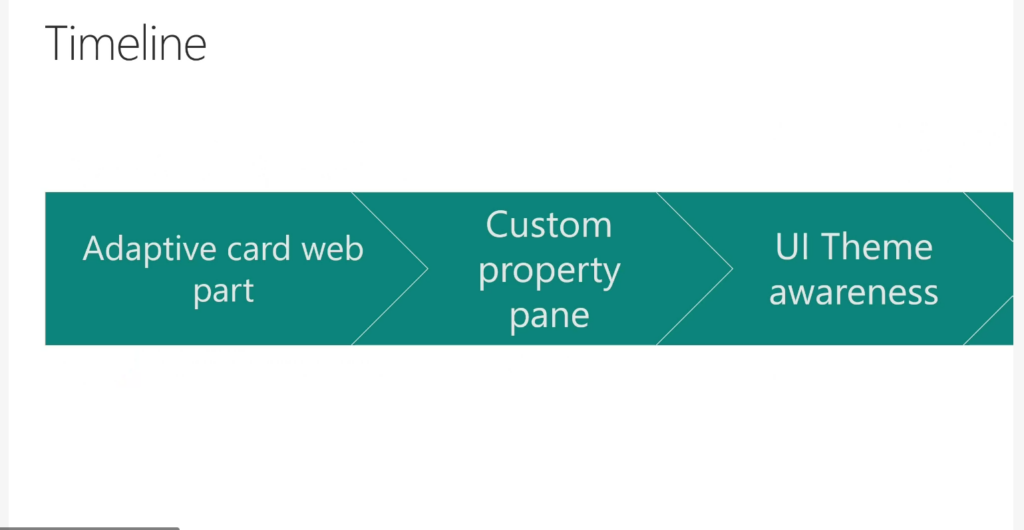 Timeline

Adaptive card web part

Custom property pane

UI Theme awareness